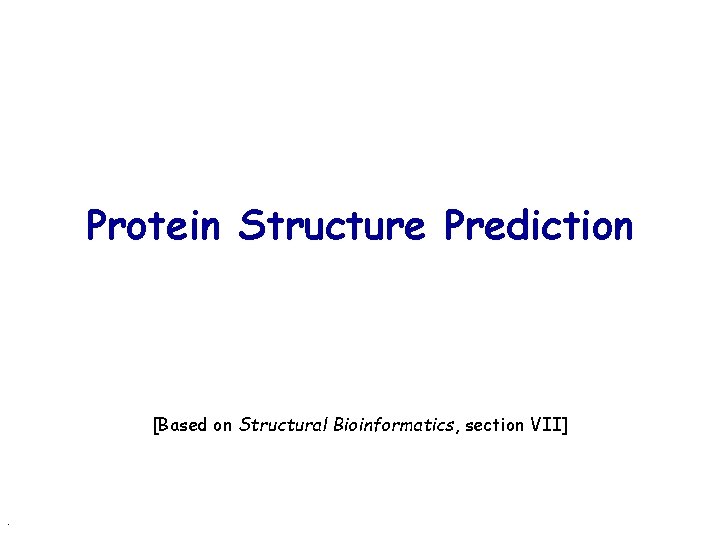 Protein Structure Prediction

[Based on Structural Bioinformatics, section VII]